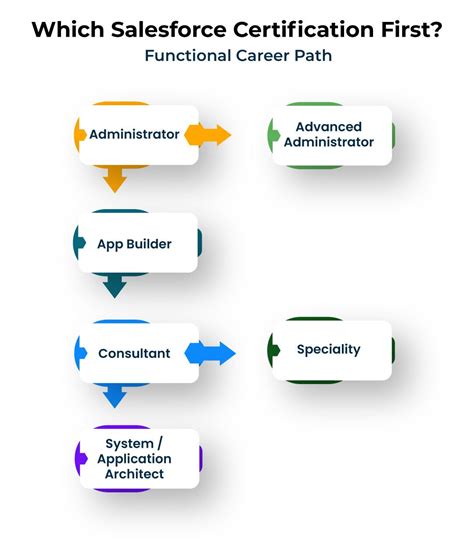 Which Salesforce Certification First?
Functional Career Path

Administrator

Advanced Administrator

App Builder

Consultant

Speciality

System / Application Architect